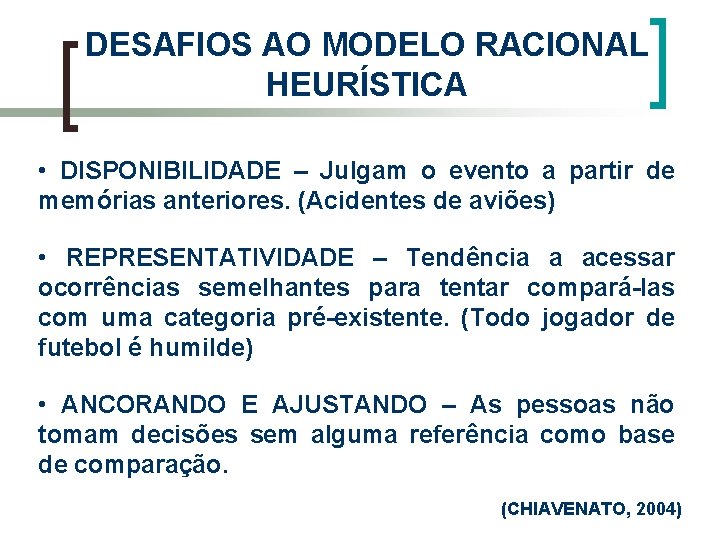 DESAFIOS AO MODELO RACIONAL
HEURÍSTICA

• DISPONIBILIDADE – Julgam o evento a partir de memórias anteriores. (Acidentes de aviões)

• REPRESENTATIVIDADE – Tendência a acessar ocorrências semelhantes para tentar compará-las com uma categoria pré-existente. (Todo jogador de futebol é humilde)

• ANCORANDO E AJUSTANDO – As pessoas não tomam decisões sem alguma referência como base de comparação.

(CHIAVENATO, 2004)